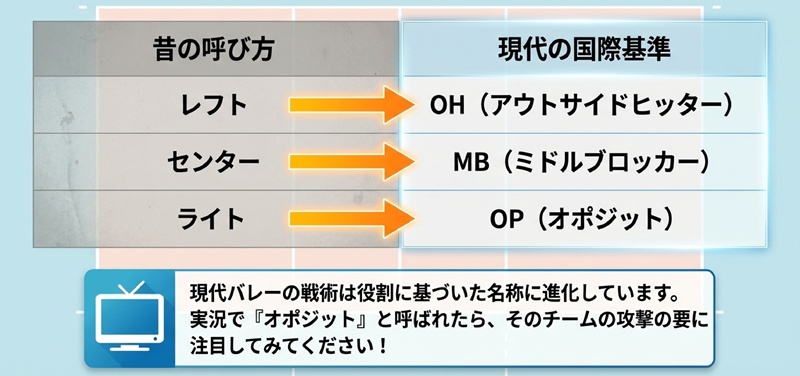 | 昔の呼び方 | 現代の国際基準 |
|---|---|
| レフト | OH（アウトサイドヒッター） |
| センター | MB（ミドルブロッカー） |
| ライト | OP（オポジット） |

現代バレーの戦術は役割に基づいた名称に進化しています。実況で『オポジット』と呼ばれたら、そのチームの攻撃の要に注目してみてください！